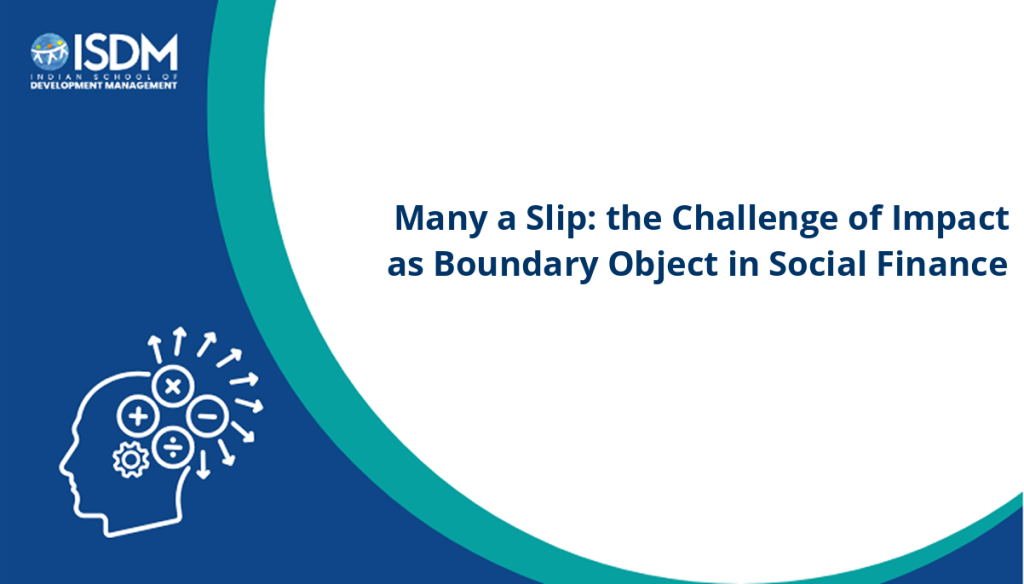 ISDM
INDIAN SCHOOL OF
DEVELOPMENT MANAGEMENT

Many a Slip: the Challenge of Impact as Boundary Object in Social Finance